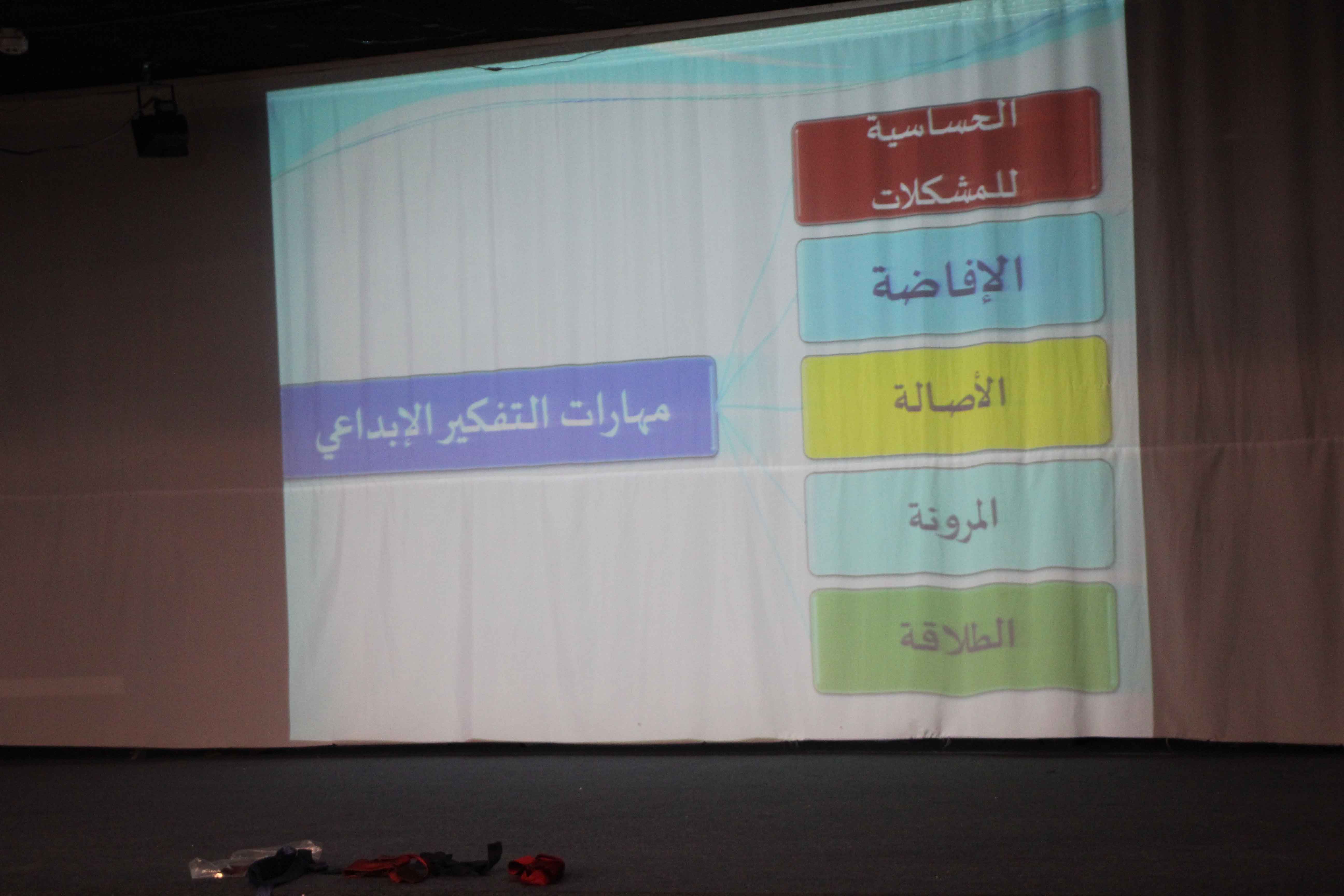 مهارات التفكير الإبداعي

الحساسية للمشكلات

الإفاضة

الأصالة

المرونة

الطلاقة